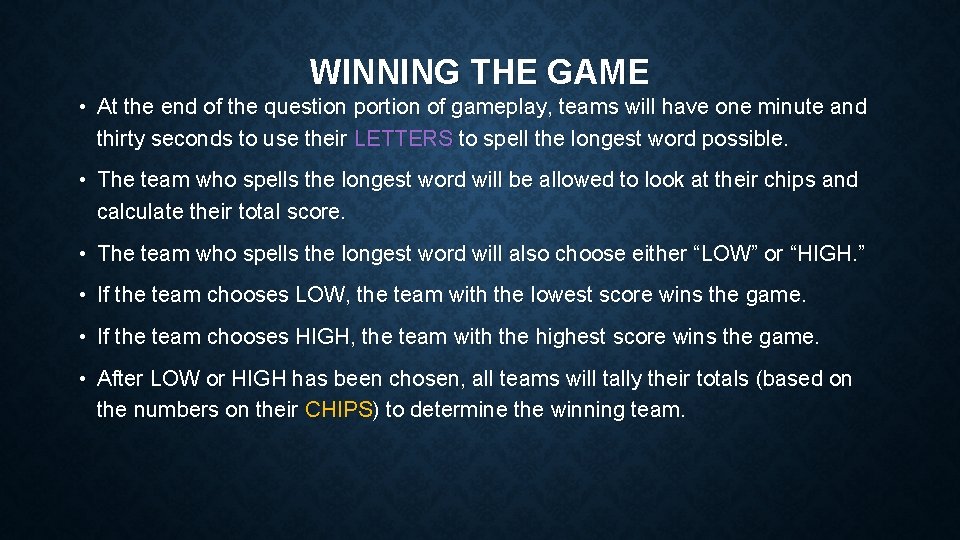 WINNING THE GAME

• At the end of the question portion of gameplay, teams will have one minute and thirty seconds to use their LETTERS to spell the longest word possible.

• The team who spells the longest word will be allowed to look at their chips and calculate their total score.

• The team who spells the longest word will also choose either "LOW" or "HIGH."

• If the team chooses LOW, the team with the lowest score wins the game.

• If the team chooses HIGH, the team with the highest score wins the game.

• After LOW or HIGH has been chosen, all teams will tally their totals (based on the numbers on their CHIPS) to determine the winning team.